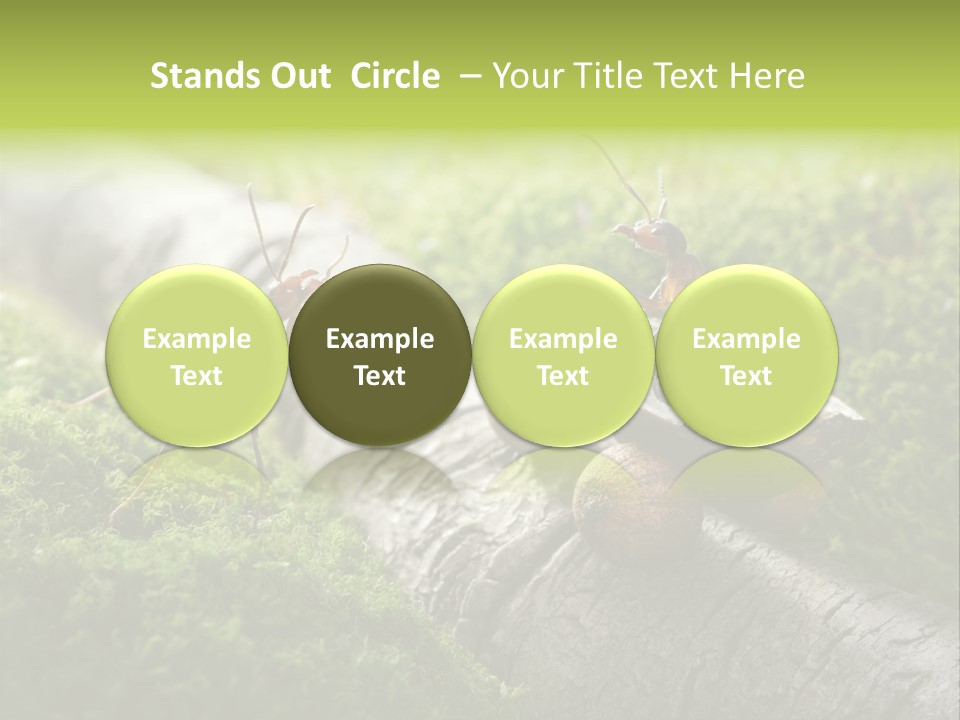 Stands Out Circle – Your Title Text Here

Example Text

Example Text

Example Text

Example Text